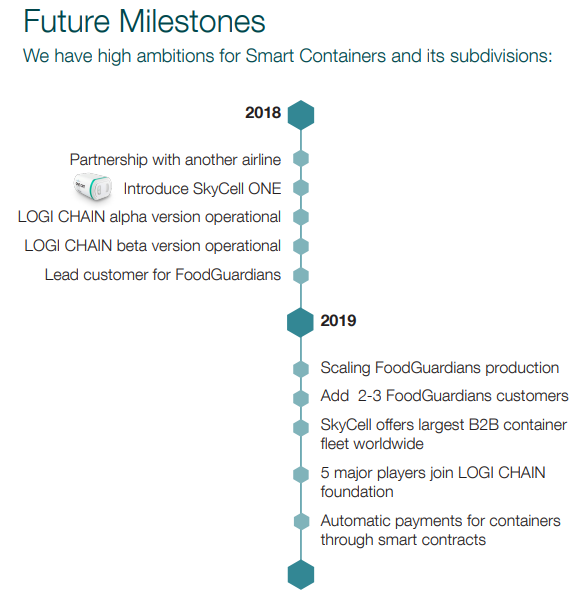 Future Milestones
We have high ambitions for Smart Containers and its subdivisions:

2018

Partnership with another airline

Introduce SkyCell ONE

LOGI CHAIN alpha version operational

LOGI CHAIN beta version operational

Lead customer for FoodGuardians

2019

Scaling FoodGuardians production

Add 2-3 FoodGuardians customers

SkyCell offers largest B2B container fleet worldwide

5 major players join LOGI CHAIN foundation

Automatic payments for containers through smart contracts